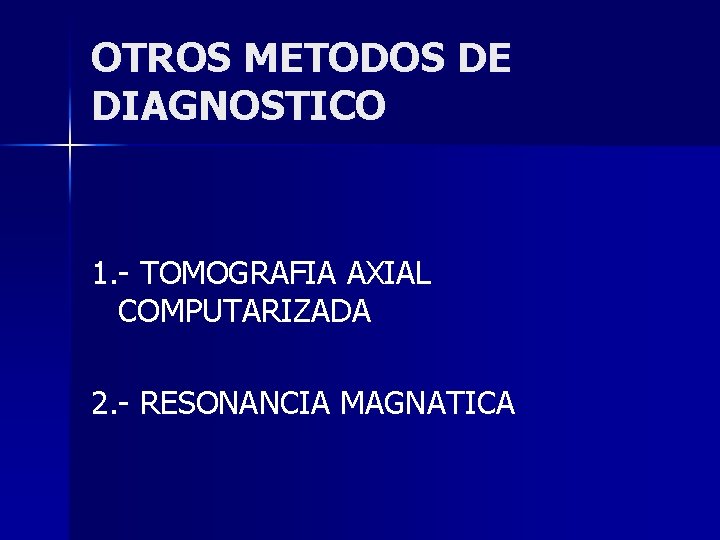 OTROS METODOS DE DIAGNOSTICO

1.- TOMOGRAFIA AXIAL COMPUTARIZADA

2.- RESONANCIA MAGNATICA